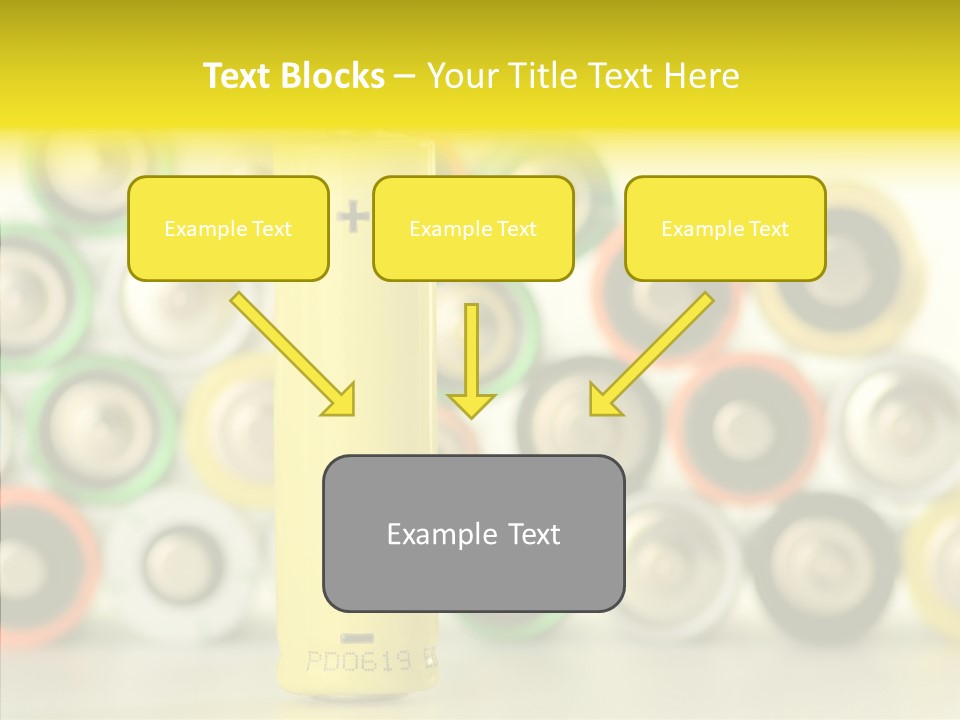 Text Blocks – Your Title Text Here

Example Text

Example Text

Example Text

Example Text

PD0619